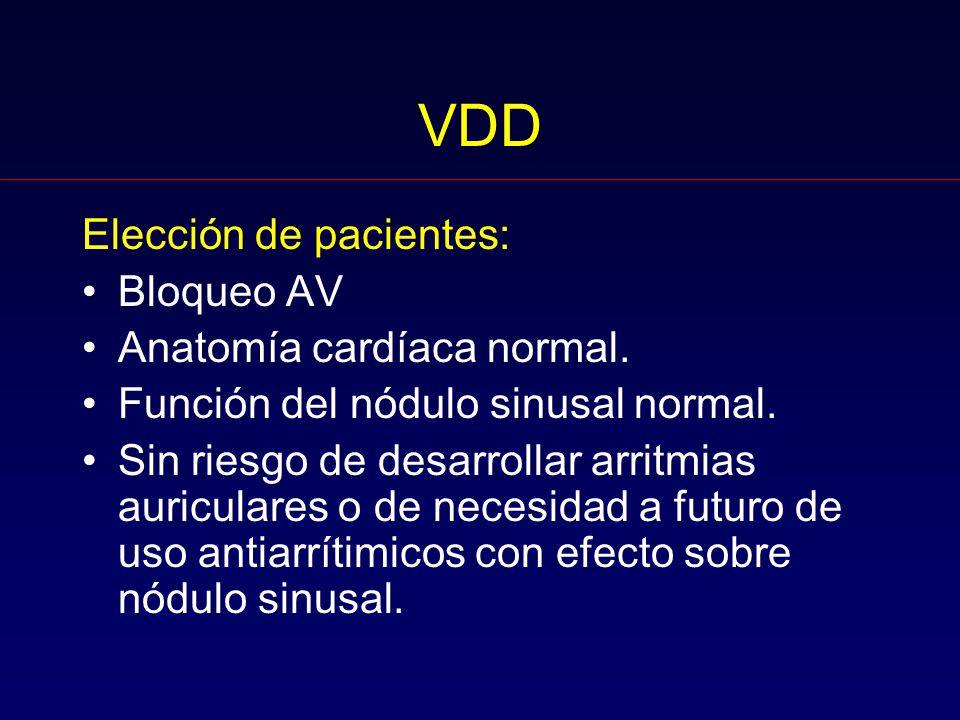 VDD

Elección de pacientes:

• Bloqueo AV
• Anatomía cardíaca normal.
• Función del nódulo sinusal normal.
• Sin riesgo de desarrollar arritmias auriculares o de necesidad a futuro de uso antiarrítimicos con efecto sobre nódulo sinusal.